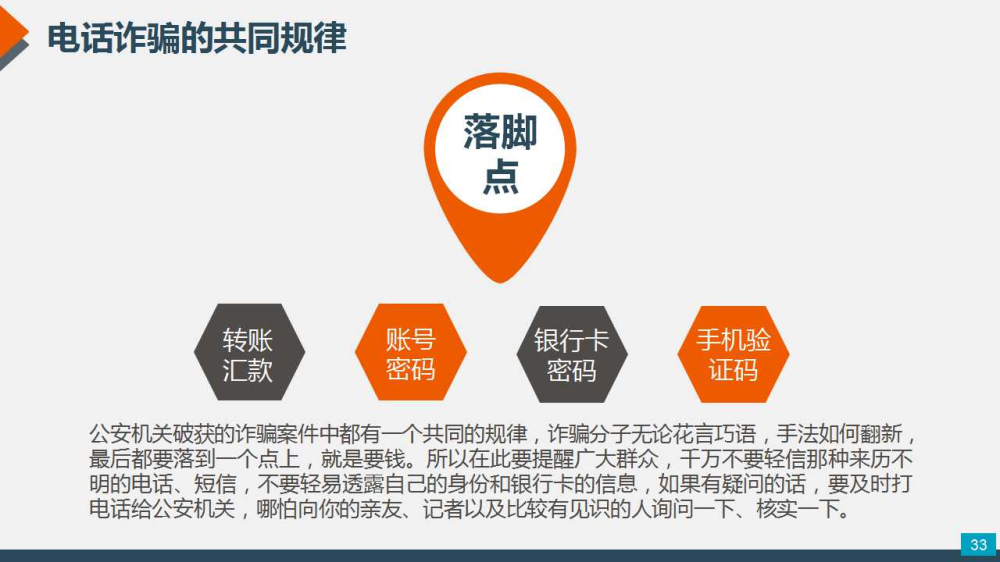 电话诈骗的共同规律

落脚点

转账汇款

账号密码

银行卡密码

手机验证码

公安机关破获的诈骗案件中都有一个共同的规律，诈骗分子无论花言巧语，手法如何翻新，最后都要落到一个点上，就是要钱。所以在此要提醒广大群众，千万不要轻信那种来历不明的电话、短信，不要轻易透露自己的身份和银行卡的信息，如果有疑问的话，要及时打电话给公安机关，哪怕向你的亲友、记者以及比较有见识的人询问一下、核实一下。

33